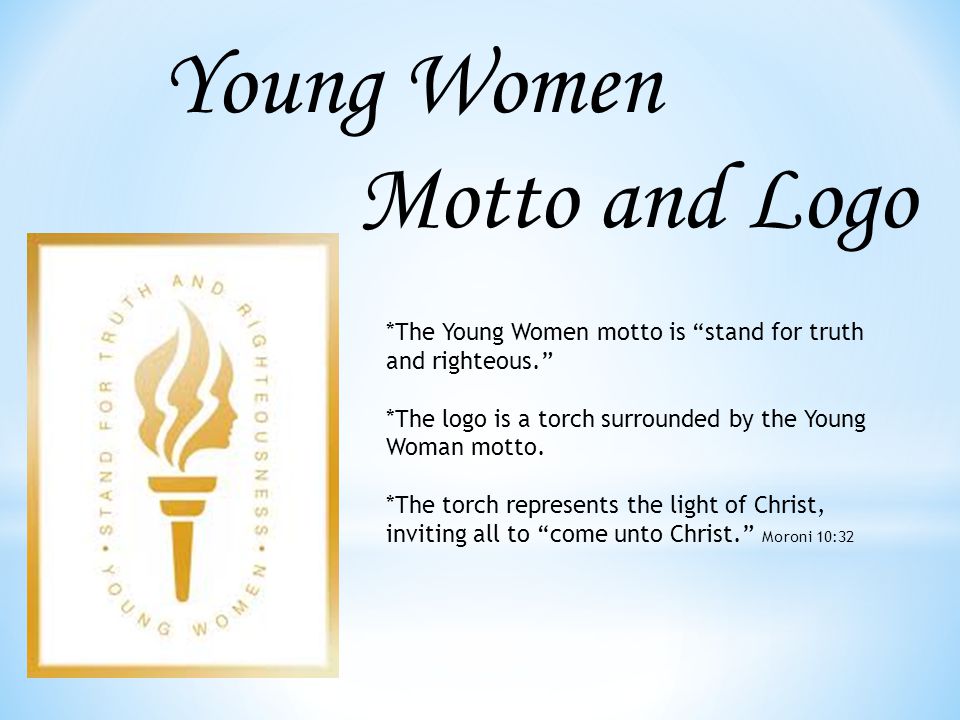 Young Women
Motto and Logo

STAND FOR TRUTH AND RIGHTEOUSNESS • YOUNG WOMEN •

*The Young Women motto is “stand for truth and righteous.”

*The logo is a torch surrounded by the Young Woman motto.

*The torch represents the light of Christ, inviting all to “come unto Christ.” Moroni 10:32